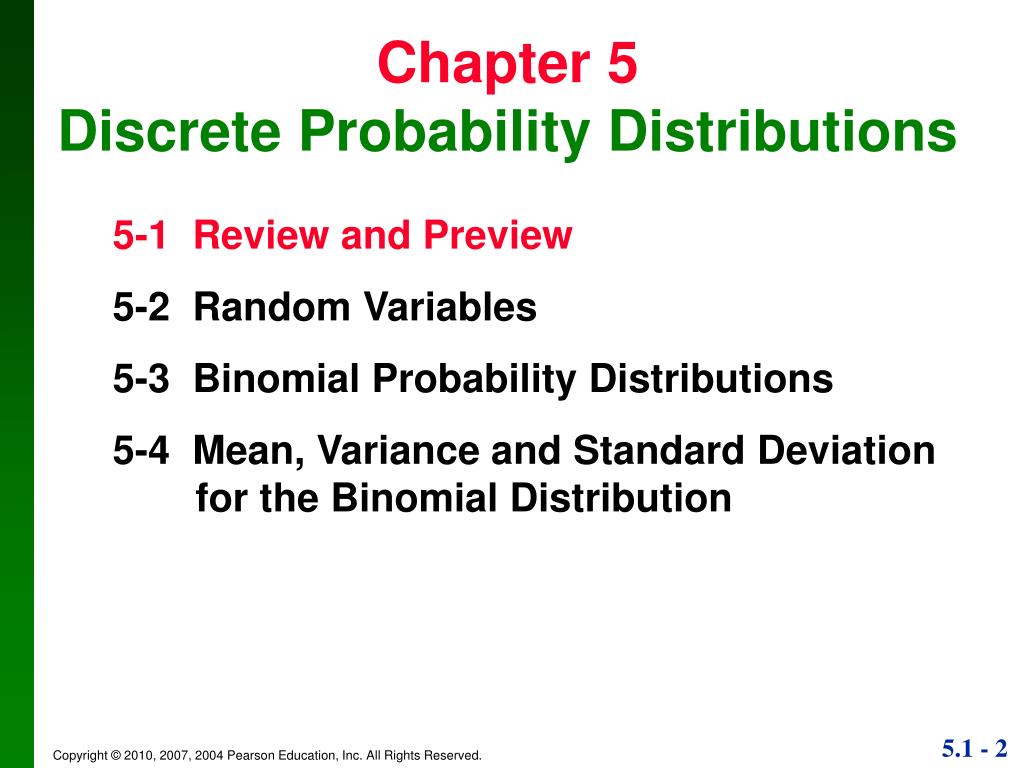 Chapter 5
Discrete Probability Distributions

5-1 Review and Preview

5-2 Random Variables

5-3 Binomial Probability Distributions

5-4 Mean, Variance and Standard Deviation for the Binomial Distribution

Copyright © 2010, 2007, 2004 Pearson Education, Inc. All Rights Reserved.

5.1 - 2